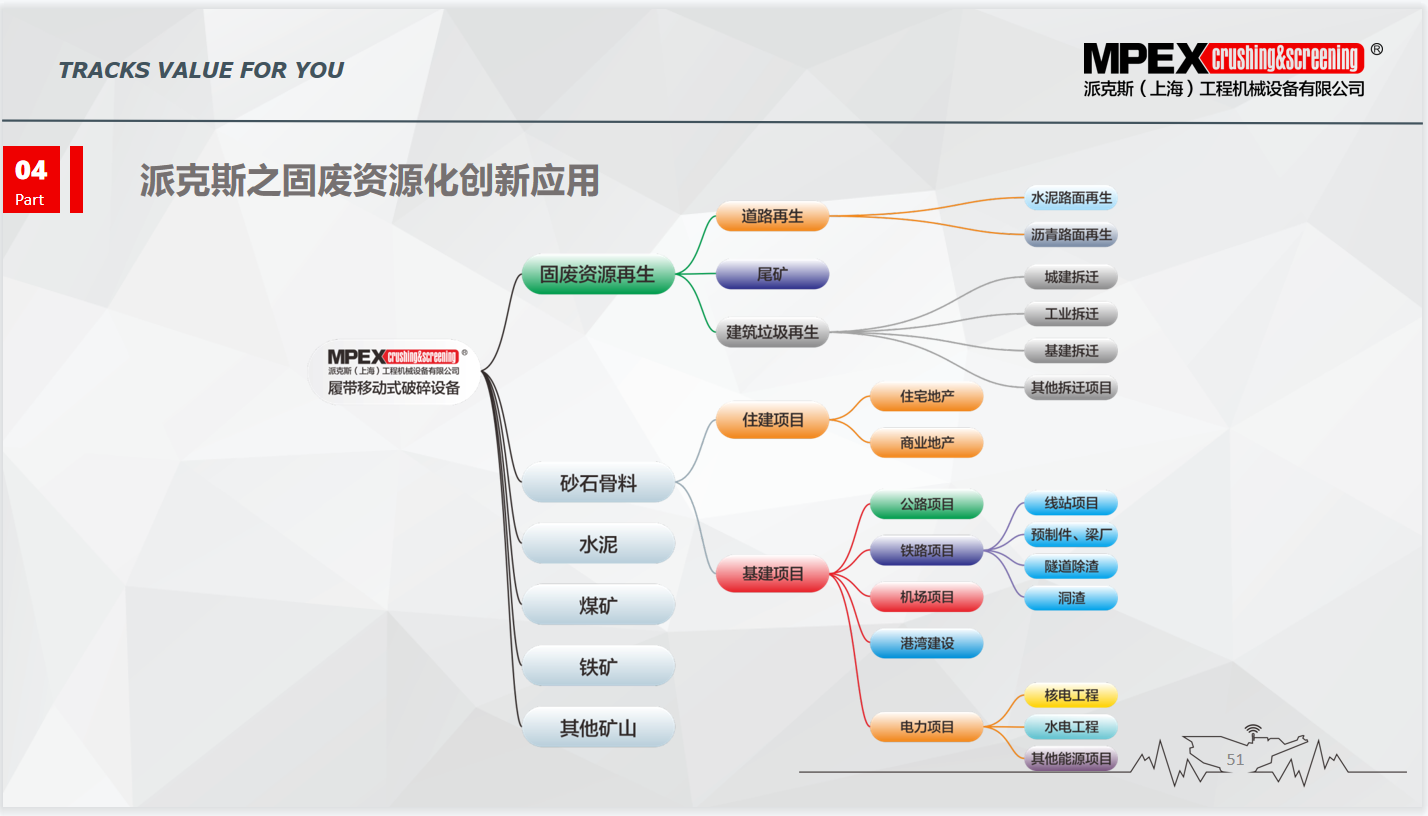 TRACKS VALUE FOR YOU

MPEX crushing&screening ®
派克斯（上海）工程机械设备有限公司

04
Part

派克斯之固废资源化创新应用

MPEX crushing&screening ®
派克斯（上海）工程机械设备有限公司
履带移动式破碎设备

固废资源再生
道路再生
水泥路面再生
沥青路面再生
尾矿
建筑垃圾再生
城建拆迁
工业拆迁
基建拆迁
其他拆迁项目

砂石骨料
住建项目
住宅地产
商业地产
基建项目
公路项目
铁路项目
线站项目
预制件、梁厂
隧道除渣
洞渣
机场项目
港湾建设
电力项目
核电工程
水电工程
其他能源项目

水泥
煤矿
铁矿
其他矿山

51